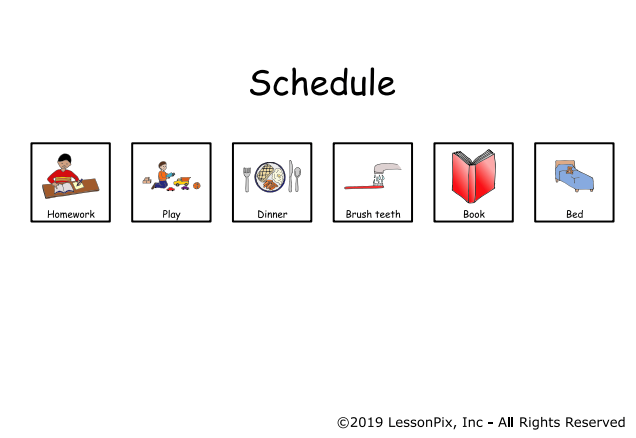 Schedule

Homework

Play

Dinner

Brush teeth

Book

Bed

©2019 LessonPix, Inc - All Rights Reserved